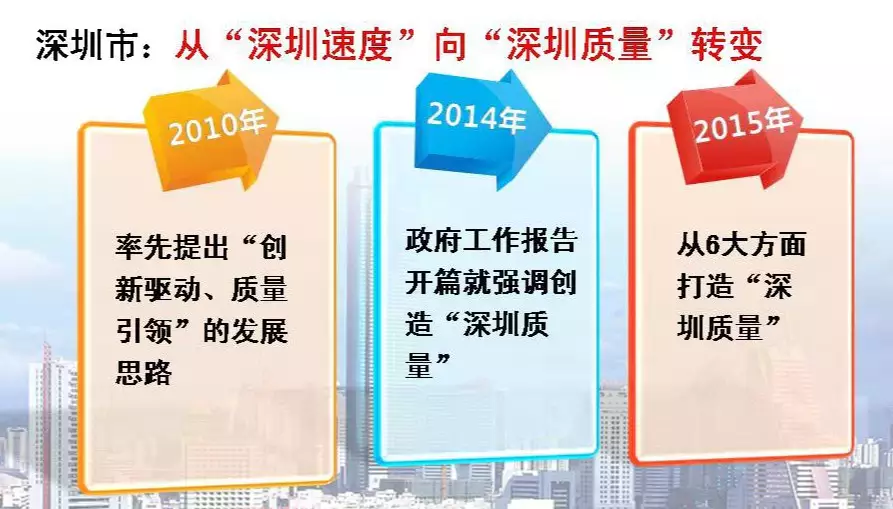 深圳市：从“深圳速度”向“深圳质量”转变

2010年

率先提出“创新驱动、质量引领”的发展思路

2014年

政府工作报告开篇就强调创造“深圳质量”

2015年

从6大方面打造“深圳质量”